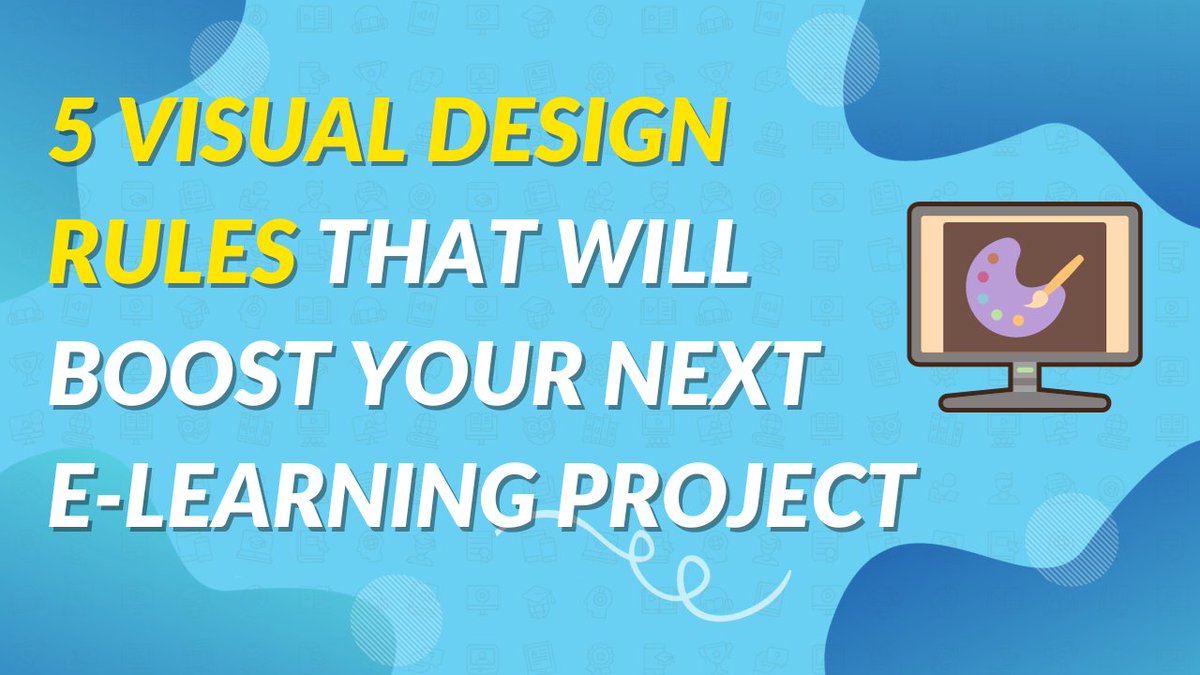 5 VISUAL DESIGN RULES THAT WILL BOOST YOUR NEXT E-LEARNING PROJECT